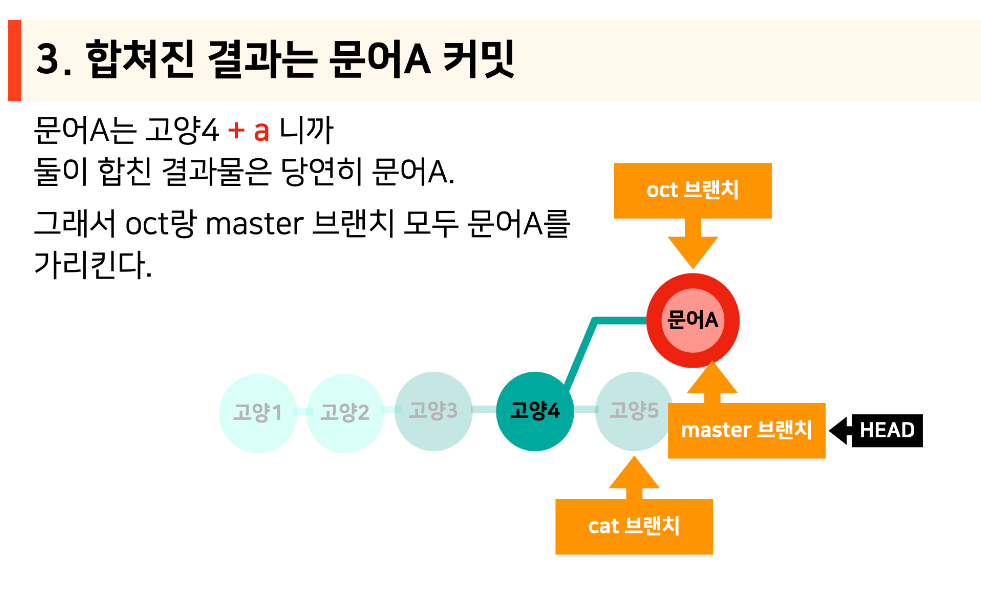 3. 합쳐진 결과는 문어A 커밋

문어A는 고양4 + a 니까
둘이 합친 결과물은 당연히 문어A.

그래서 oct랑 master 브랜치 모두 문어A를 가리킨다.

oct 브랜치

문어A

고양1
고양2
고양3
고양4
고양5

master 브랜치
HEAD

cat 브랜치